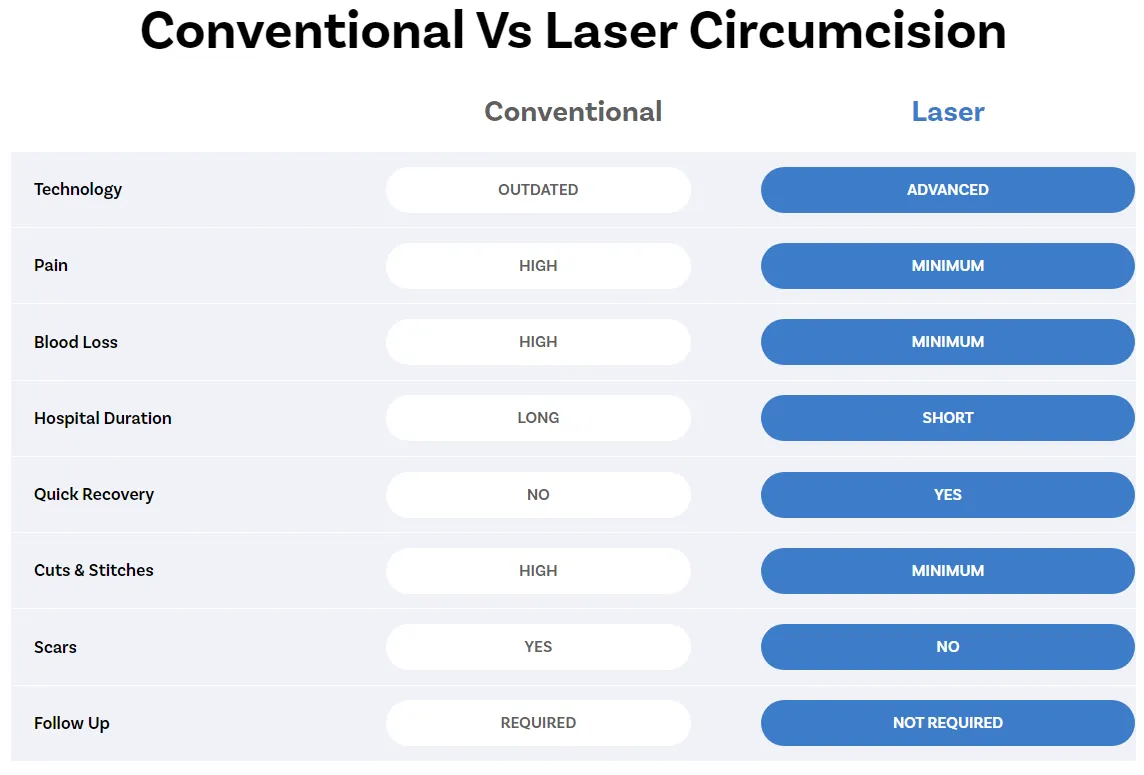 Conventional Vs Laser Circumcision

| | Conventional | Laser |
|---|---|---|
| Technology | OUTDATED | ADVANCED |
| Pain | HIGH | MINIMUM |
| Blood Loss | HIGH | MINIMUM |
| Hospital Duration | LONG | SHORT |
| Quick Recovery | NO | YES |
| Cuts & Stitches | HIGH | MINIMUM |
| Scars | YES | NO |
| Follow Up | REQUIRED | NOT REQUIRED |